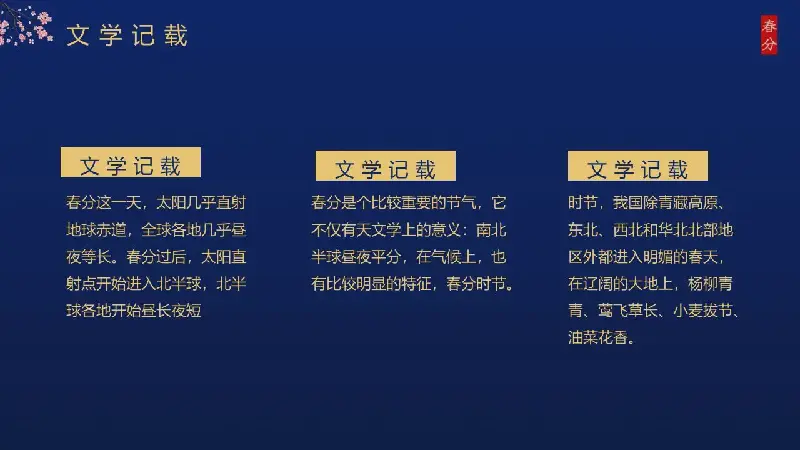 文学记载

春分

文学记载

春分这一天，太阳几乎直射地球赤道，全球各地几乎昼夜等长。春分过后，太阳直射点开始进入北半球，北半球各地开始昼长夜短

文学记载

春分是个比较重要的节气，它不仅有天文学上的意义：南北半球昼夜平分，在气候上，也有比较明显的特征，春分时节。

文学记载

时节，我国除青藏高原、东北、西北和华北北部地区外都进入明媚的春天，在辽阔的大地上，杨柳青青、莺飞草长、小麦拔节、油菜花香。